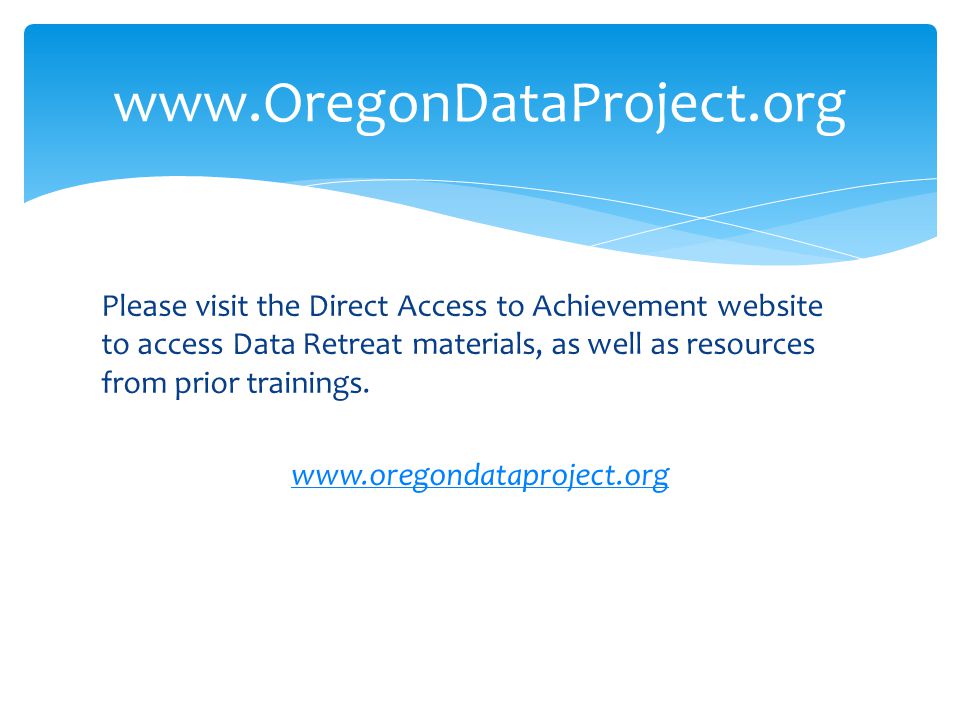 www.OregonDataProject.org

Please visit the Direct Access to Achievement website to access Data Retreat materials, as well as resources from prior trainings.

www.oregondataproject.org